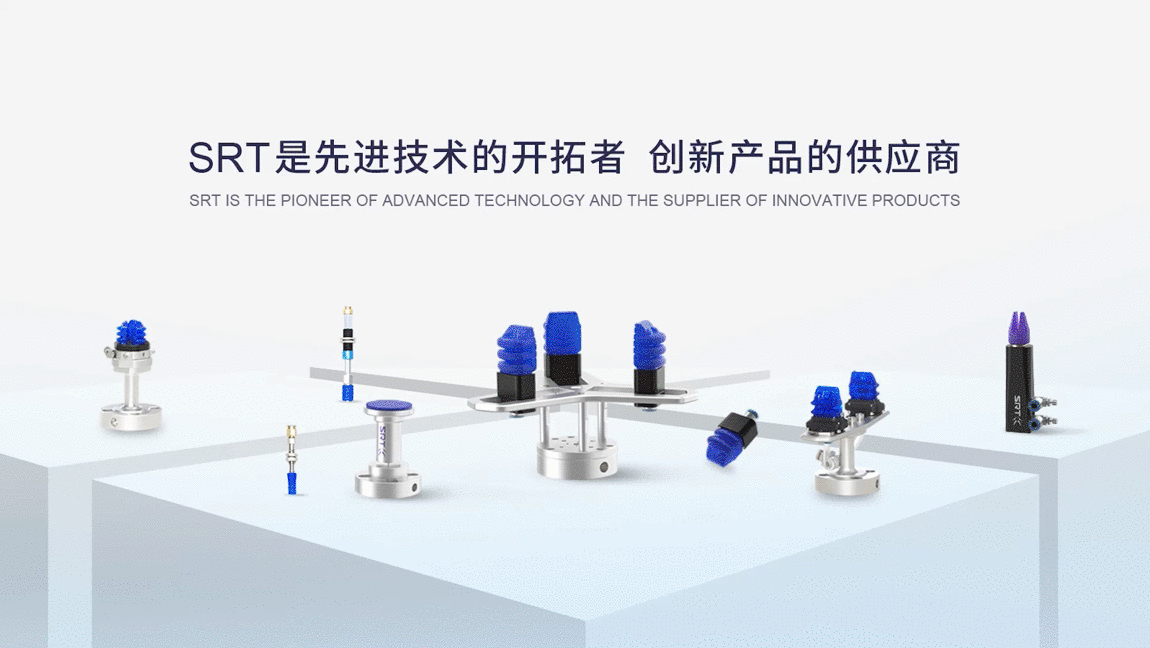 SRT是先进技术的开拓者 创新产品的供应商

SRT IS THE PIONEER OF ADVANCED TECHNOLOGY AND THE SUPPLIER OF INNOVATIVE PRODUCTS

SRT

SRT